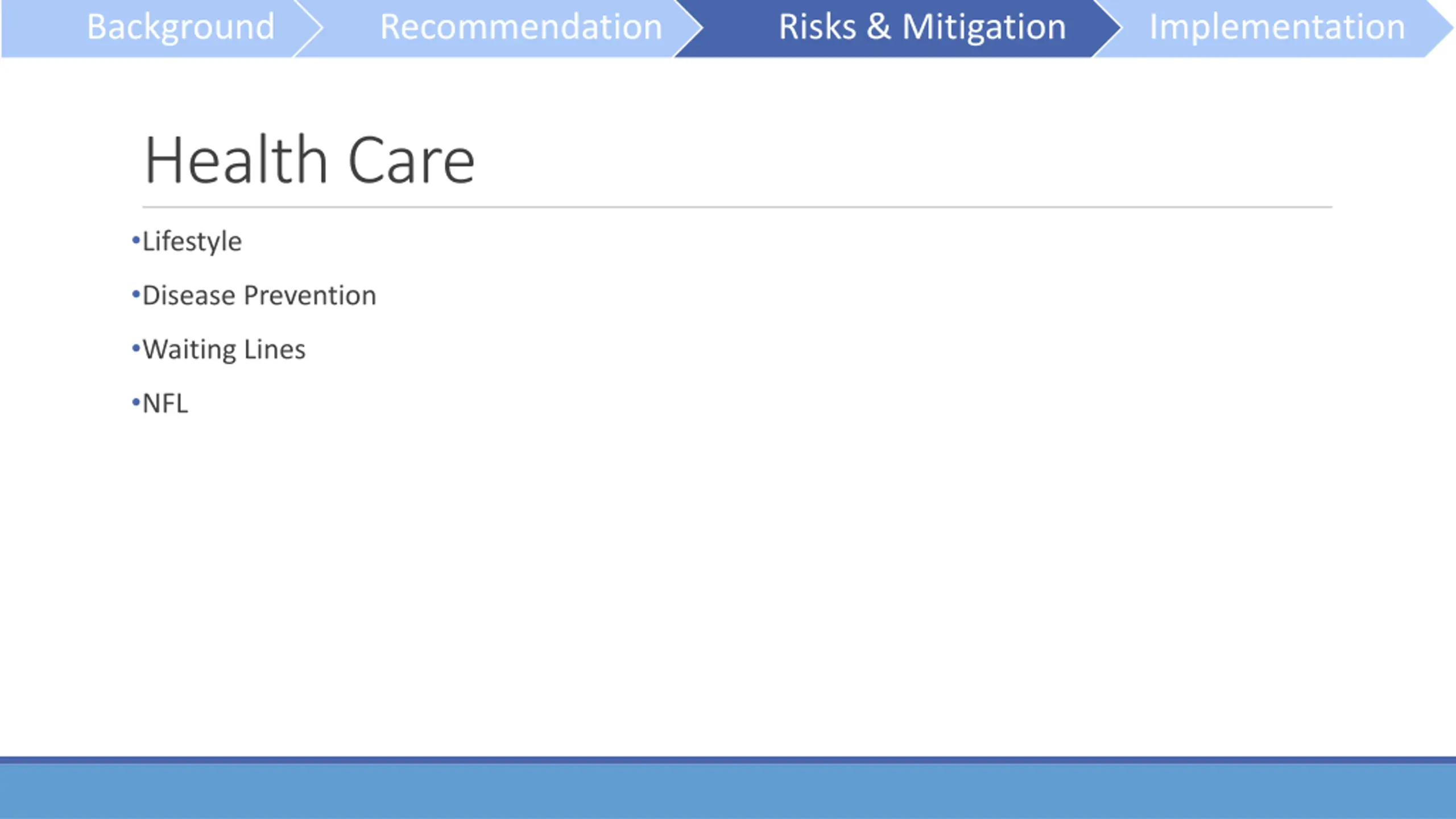 Background Recommendation Risks & Mitigation Implementation

Health Care

•Lifestyle

•Disease Prevention

•Waiting Lines

•NFL